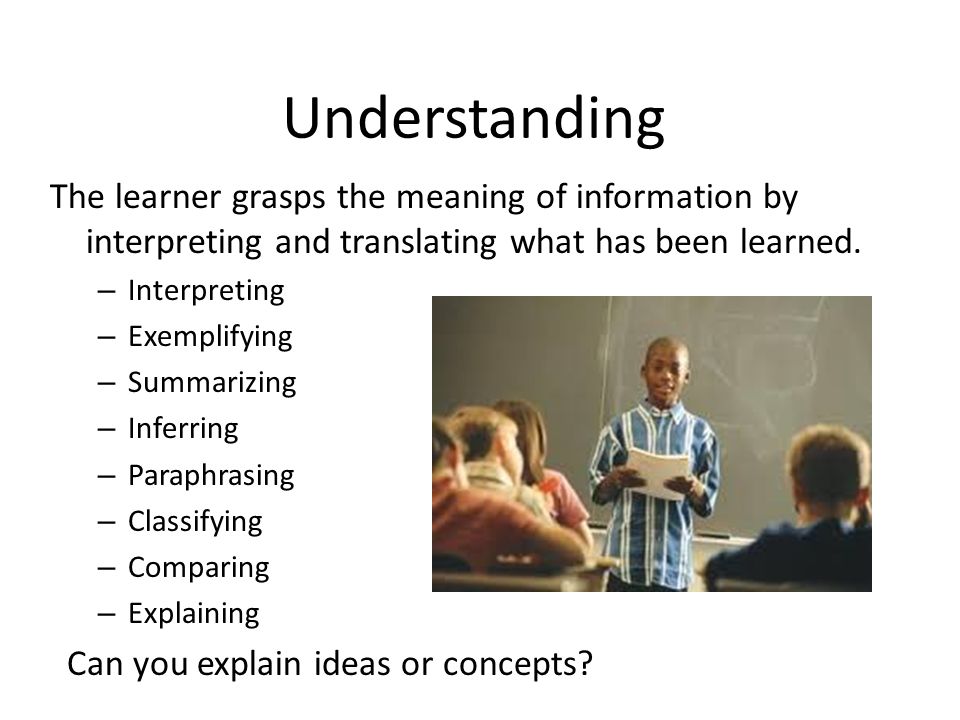 Understanding

The learner grasps the meaning of information by interpreting and translating what has been learned.

– Interpreting
– Exemplifying
– Summarizing
– Inferring
– Paraphrasing
– Classifying
– Comparing
– Explaining

Can you explain ideas or concepts?